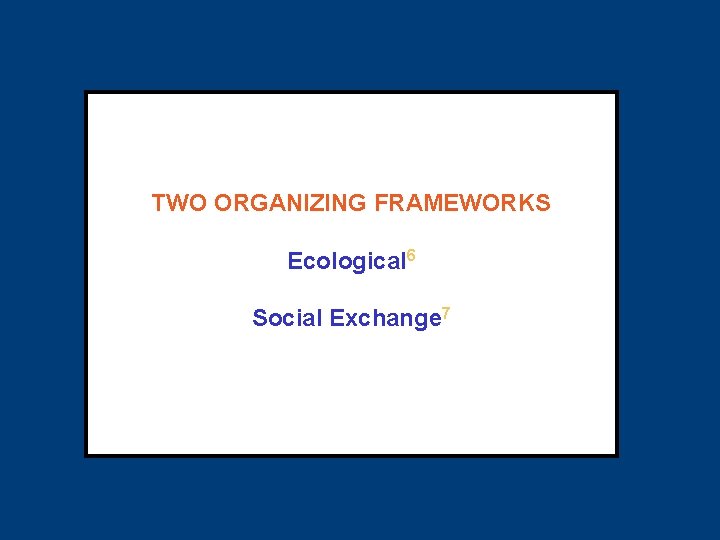 TWO ORGANIZING FRAMEWORKS

Ecological$^6$

Social Exchange$^7$